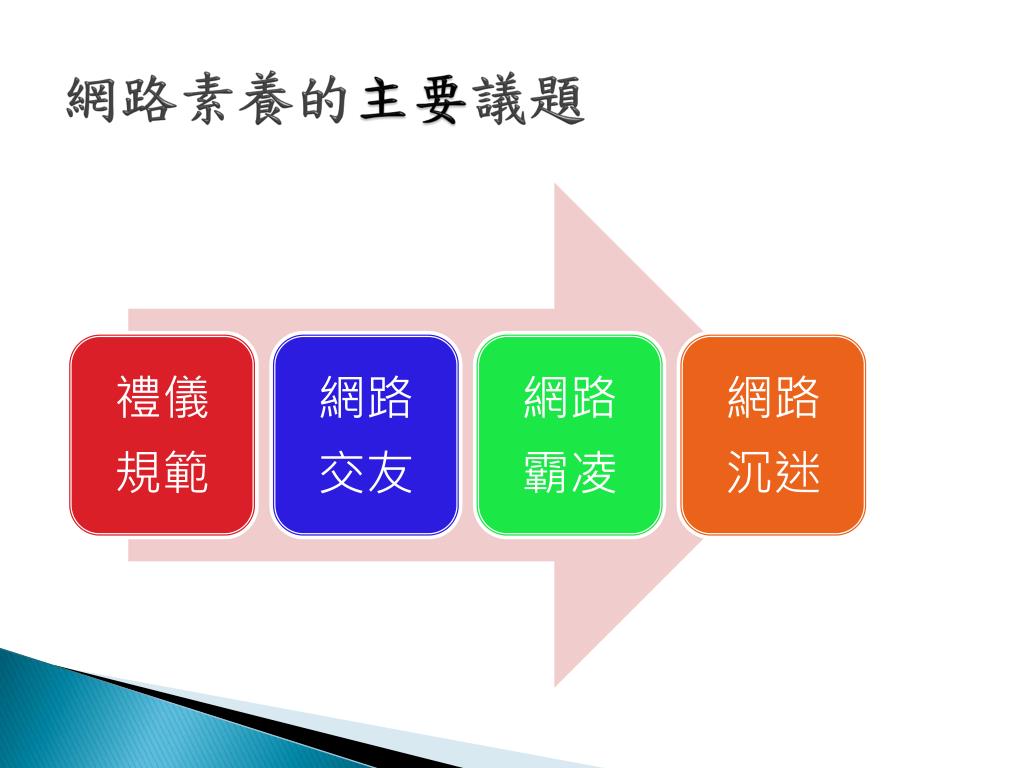 網路素養的主要議題

禮儀規範

網路交友

網路霸凌

網路沉迷